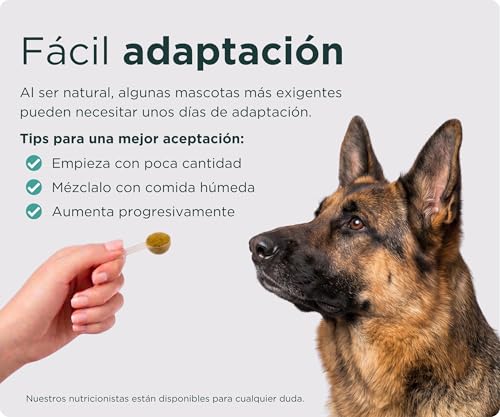 Fácil adaptación

Al ser natural, algunas mascotas más exigentes pueden necesitar unos días de adaptación.

Tips para una mejor aceptación:

Empieza con poca cantidad

Mézclalo con comida húmeda

Aumenta progresivamente

Nuestros nutricionistas están disponibles para cualquier duda.